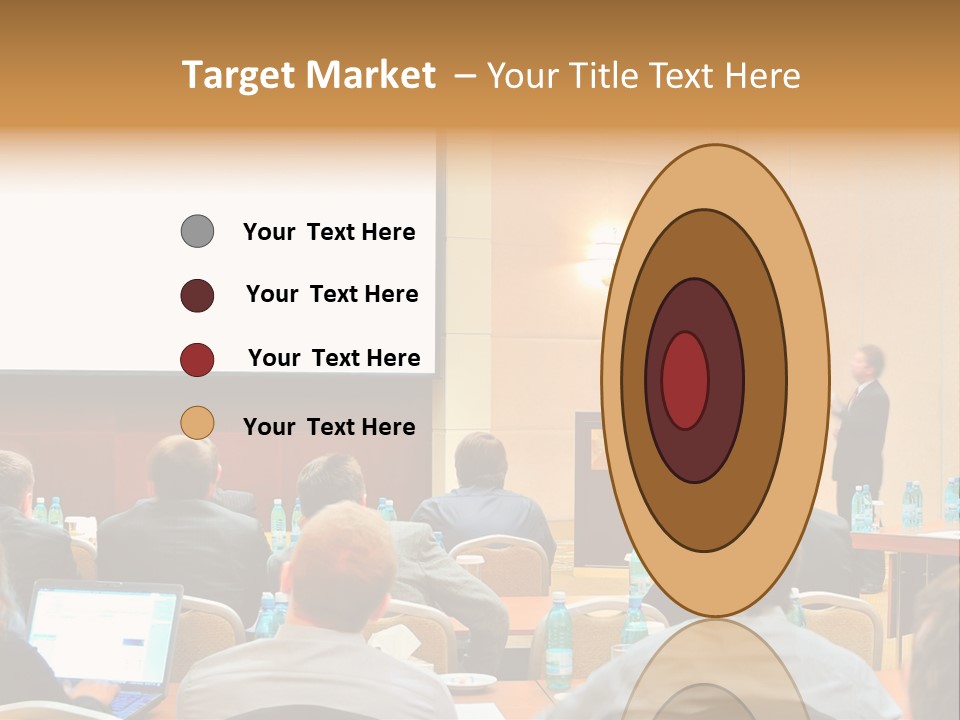 Target Market – Your Title Text Here

Your Text Here

Your Text Here

Your Text Here

Your Text Here